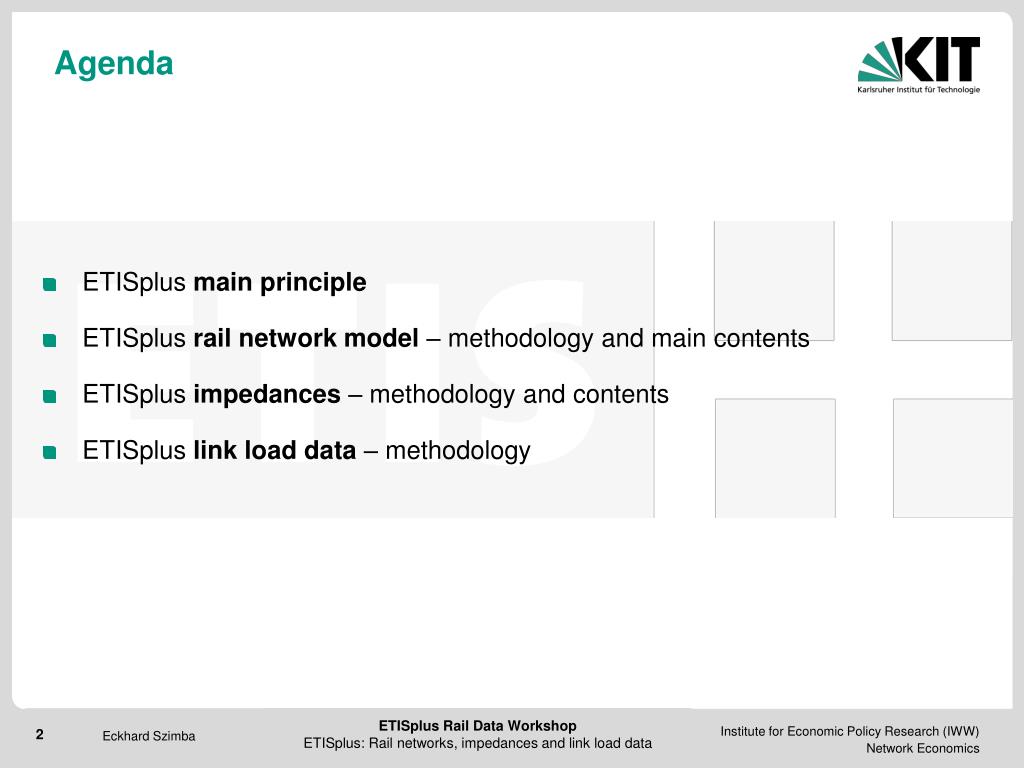 Agenda

KIT
Karlsruher Institut für Technologie

ETISplus main principle

ETISplus rail network model – methodology and main contents

ETISplus impedances – methodology and contents

ETISplus link load data – methodology

2

Eckhard Szimba

ETISplus Rail Data Workshop
ETISplus: Rail networks, impedances and link load data

Institute for Economic Policy Research (IWW)
Network Economics